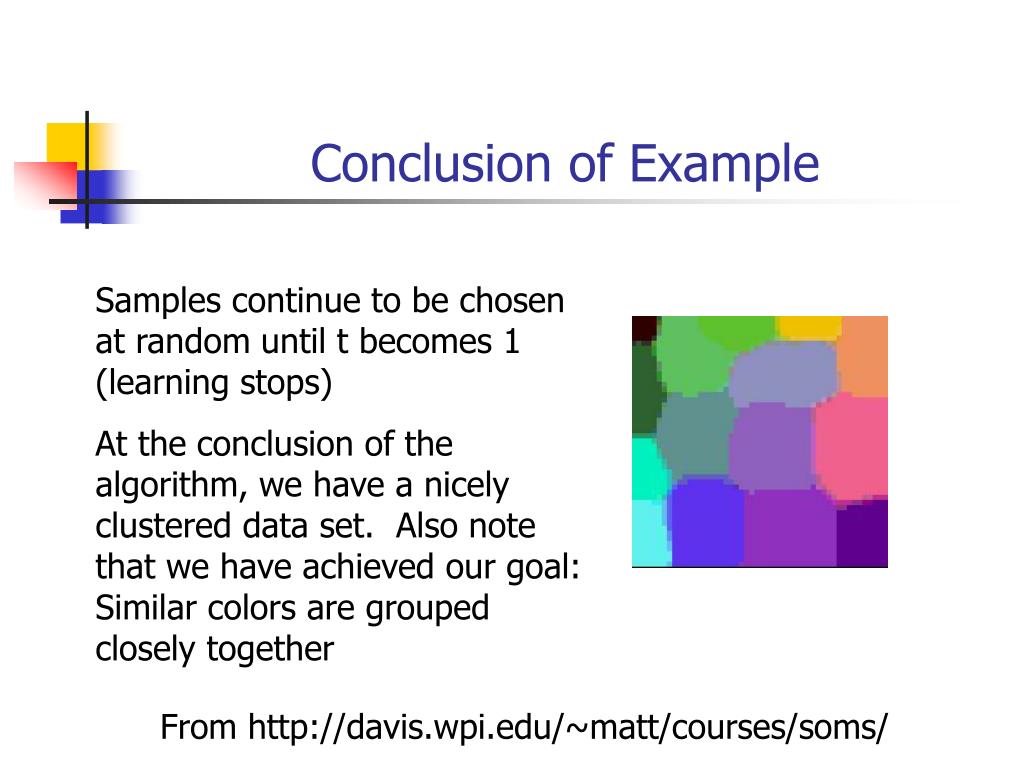 Conclusion of Example

Samples continue to be chosen at random until t becomes 1 (learning stops)

At the conclusion of the algorithm, we have a nicely clustered data set.  Also note that we have achieved our goal: Similar colors are grouped closely together

From http://davis.wpi.edu/~matt/courses/soms/